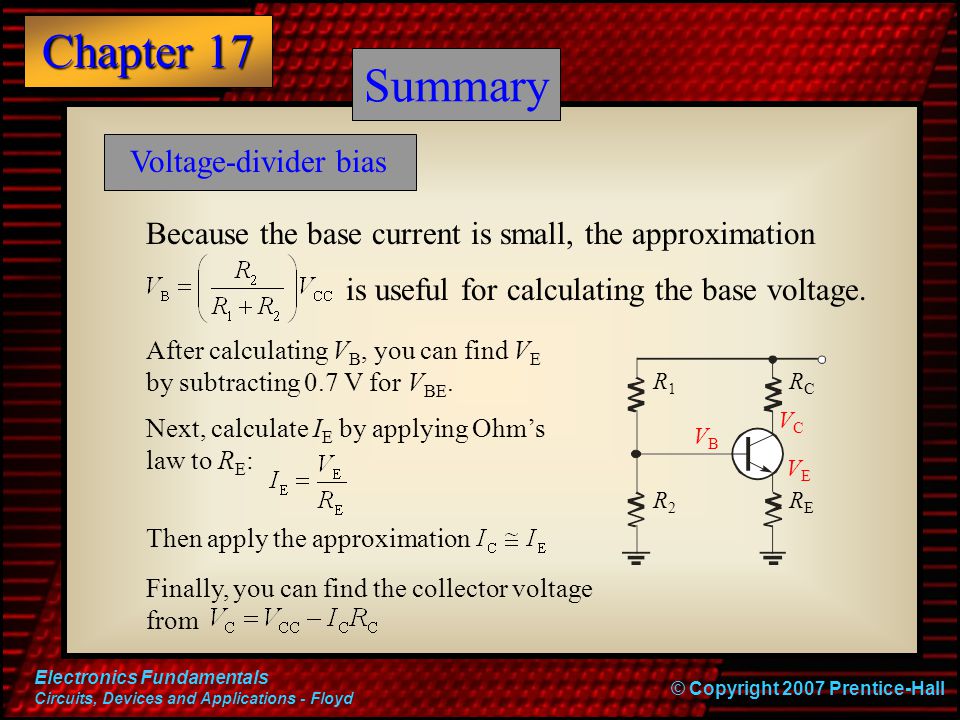 Chapter 17

Summary

Voltage-divider bias

Because the base current is small, the approximation $V_B = \left(\frac{R_2}{R_1 + R_2}\right)V_{CC}$ is useful for calculating the base voltage.

After calculating $V_B$, you can find $V_E$ by subtracting 0.7 V for $V_{BE}$.

Next, calculate $I_E$ by applying Ohm's law to $R_E$: $I_E = \frac{V_E}{R_E}$

Then apply the approximation $I_C \cong I_E$

Finally, you can find the collector voltage from $V_C = V_{CC} - I_C R_C$

$R_1$
$R_C$
$V_C$
$V_B$
$V_E$
$R_2$
$R_E$

Electronics Fundamentals
Circuits, Devices and Applications - Floyd

© Copyright 2007 Prentice-Hall